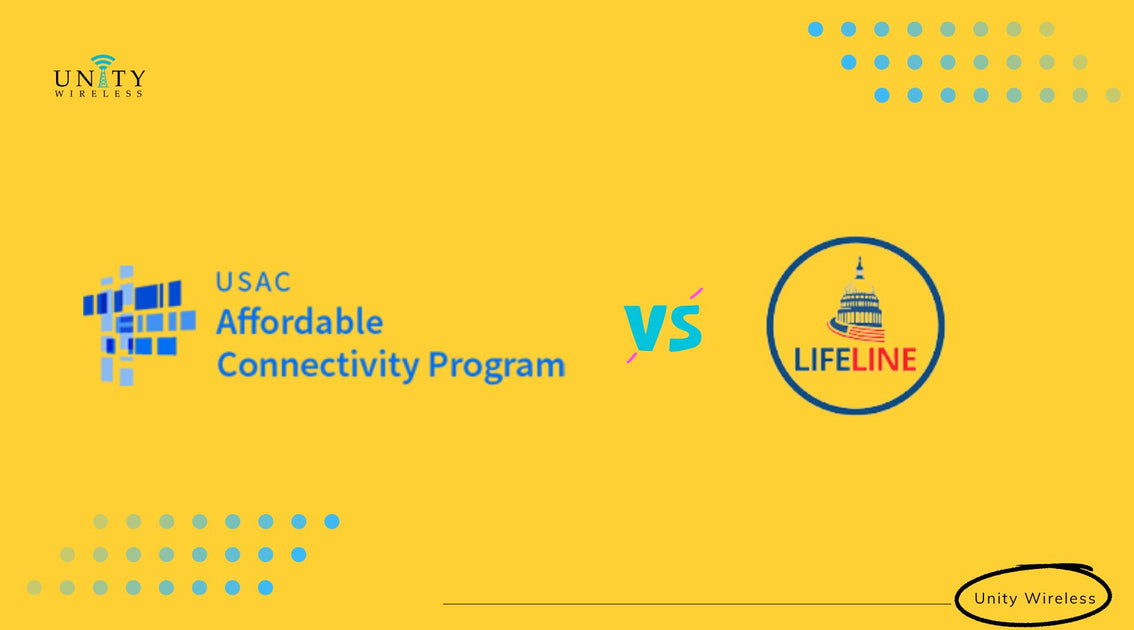 UNITY
WIRELESS

USAC
Affordable
Connectivity Program

VS

LIFELINE

Unity Wireless